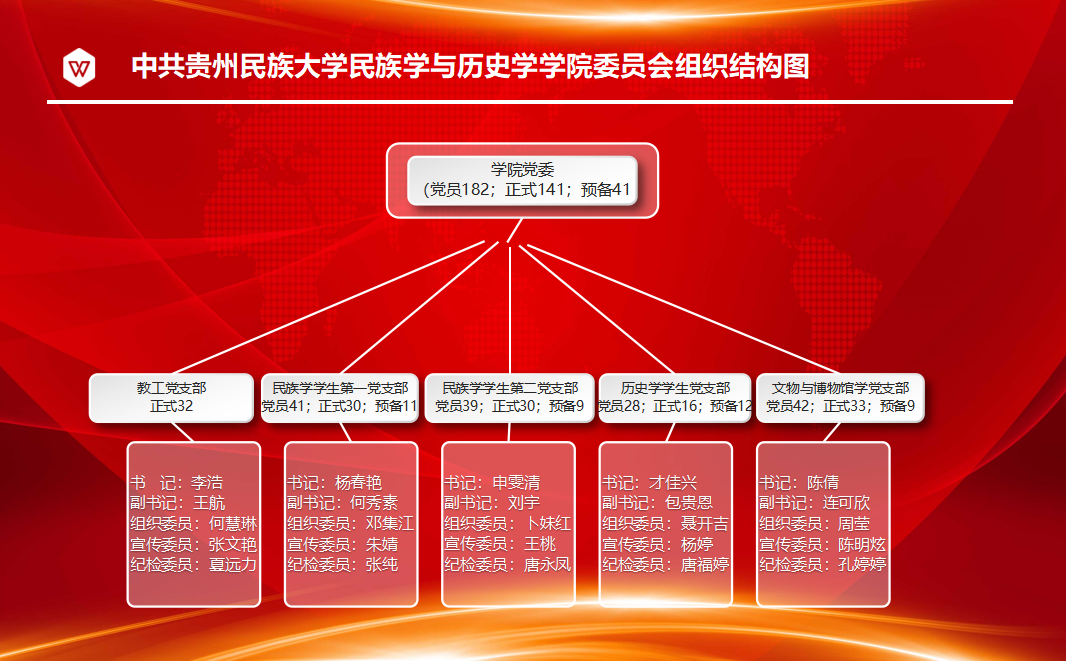 中共贵州民族大学民族学与历史学学院委员会组织结构图

学院党委
（党员182；正式141；预备41

教工党支部
正式32

民族学学生第一党支部
党员41；正式30；预备11

民族学学生第二党支部
党员39；正式30；预备9

历史学学生党支部
党员28；正式16；预备12

文物与博物馆学党支部
党员42；正式33；预备9

书　记：李浩
副书记：王航
组织委员：何慧琳
宣传委员：张文艳
纪检委员：夏远力

书记：杨春艳
副书记：何秀素
组织委员：邓集江
宣传委员：朱婧
纪检委员：张纯

书记：申雯清
副书记：刘宇
组织委员：卜妹红
宣传委员：王桃
纪检委员：唐永凤

书记：才佳兴
副书记：包贵恩
组织委员：聂开吉
宣传委员：杨婷
纪检委员：唐福婷

书记：陈倩
副书记：连可欣
组织委员：周莹
宣传委员：陈明炫
纪检委员：孔婷婷